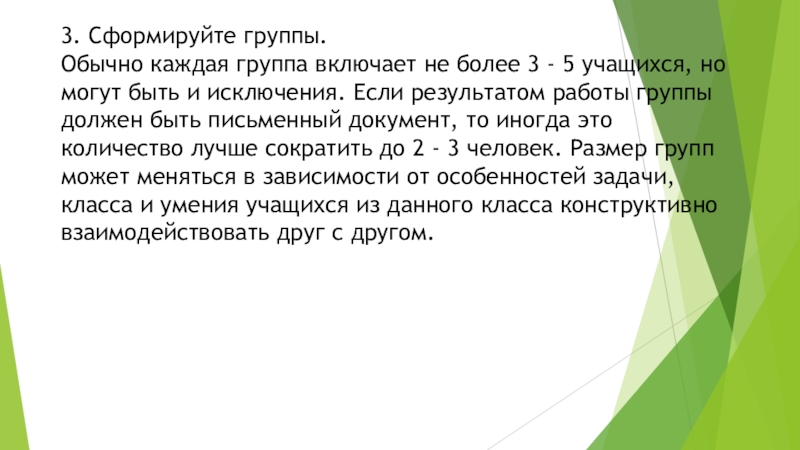 3. Сформируйте группы.
Обычно каждая группа включает не более 3 - 5 учащихся, но могут быть и исключения. Если результатом работы группы должен быть письменный документ, то иногда это количество лучше сократить до 2 - 3 человек. Размер групп может меняться в зависимости от особенностей задачи, класса и умения учащихся из данного класса конструктивно взаимодействовать друг с другом.